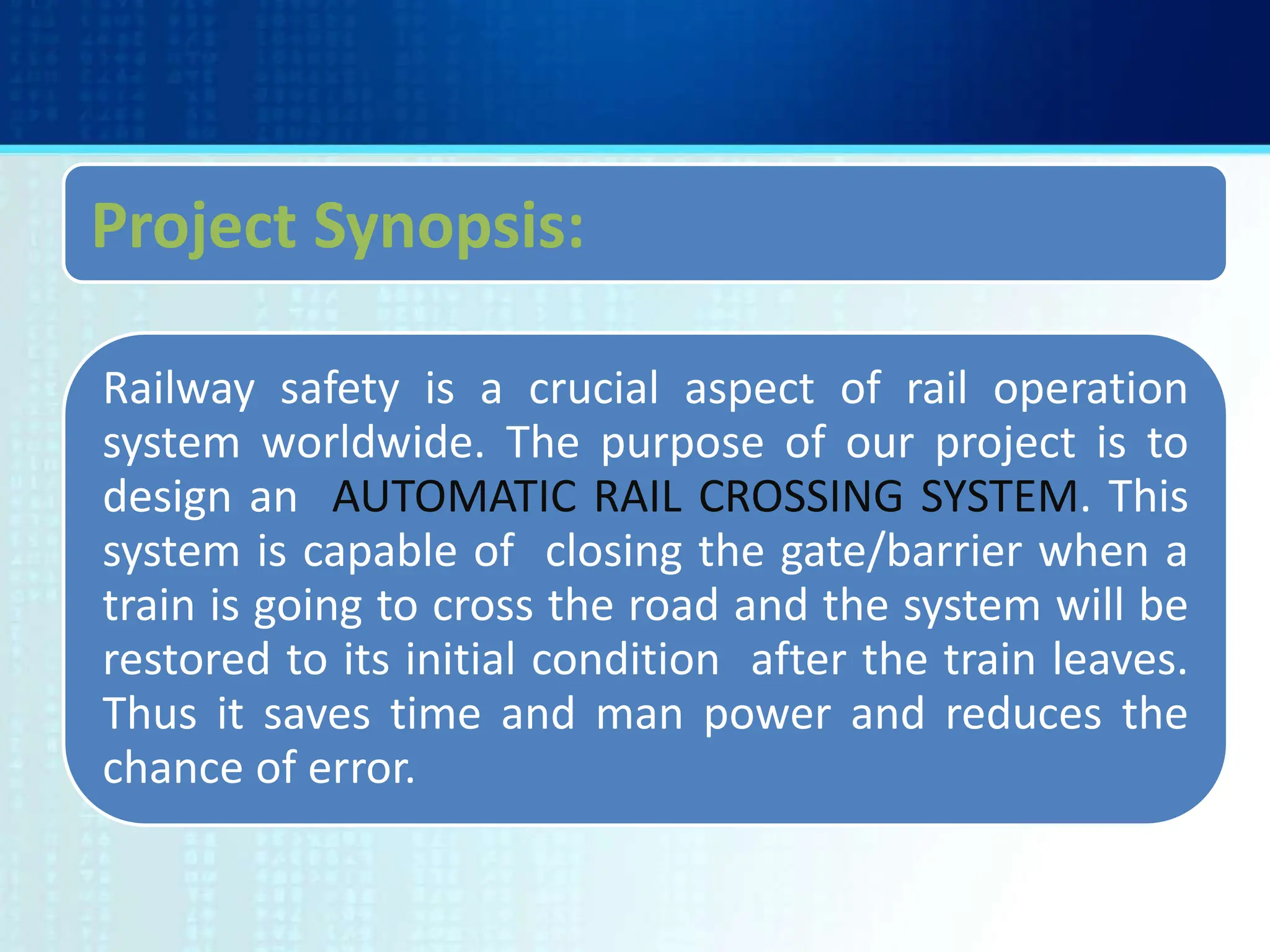 Project Synopsis:

Railway safety is a crucial aspect of rail operation system worldwide. The purpose of our project is to design an AUTOMATIC RAIL CROSSING SYSTEM. This system is capable of closing the gate/barrier when a train is going to cross the road and the system will be restored to its initial condition after the train leaves. Thus it saves time and man power and reduces the chance of error.